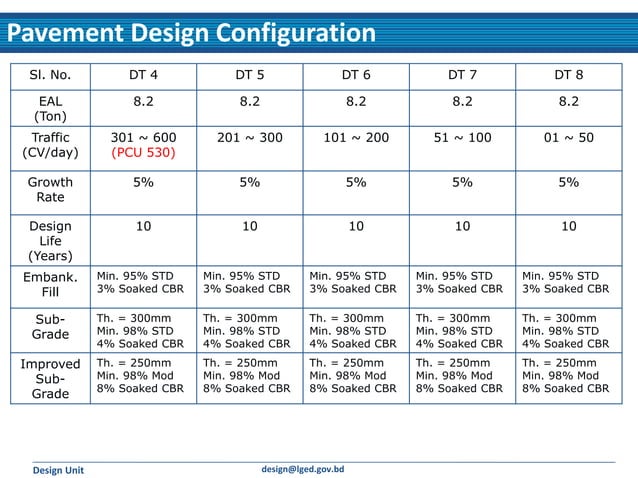 Pavement Design Configuration

| Sl. No. | DT 4 | DT 5 | DT 6 | DT 7 | DT 8 |
|---|---|---|---|---|---|
| EAL (Ton) | 8.2 | 8.2 | 8.2 | 8.2 | 8.2 |
| Traffic (CV/day) | 301 ~ 600 (PCU 530) | 201 ~ 300 | 101 ~ 200 | 51 ~ 100 | 01 ~ 50 |
| Growth Rate | 5% | 5% | 5% | 5% | 5% |
| Design Life (Years) | 10 | 10 | 10 | 10 | 10 |
| Embank. Fill | Min. 95% STD 3% Soaked CBR | Min. 95% STD 3% Soaked CBR | Min. 95% STD 3% Soaked CBR | Min. 95% STD 3% Soaked CBR | Min. 95% STD 3% Soaked CBR |
| Sub-Grade | Th. = 300mm Min. 98% STD 4% Soaked CBR | Th. = 300mm Min. 98% STD 4% Soaked CBR | Th. = 300mm Min. 98% STD 4% Soaked CBR | Th. = 300mm Min. 98% STD 4% Soaked CBR | Th. = 300mm Min. 98% STD 4% Soaked CBR |
| Improved Sub-Grade | Th. = 250mm Min. 98% Mod 8% Soaked CBR | Th. = 250mm Min. 98% Mod 8% Soaked CBR | Th. = 250mm Min. 98% Mod 8% Soaked CBR | Th. = 250mm Min. 98% Mod 8% Soaked CBR | Th. = 250mm Min. 98% Mod 8% Soaked CBR |

Design Unit
design@lged.gov.bd